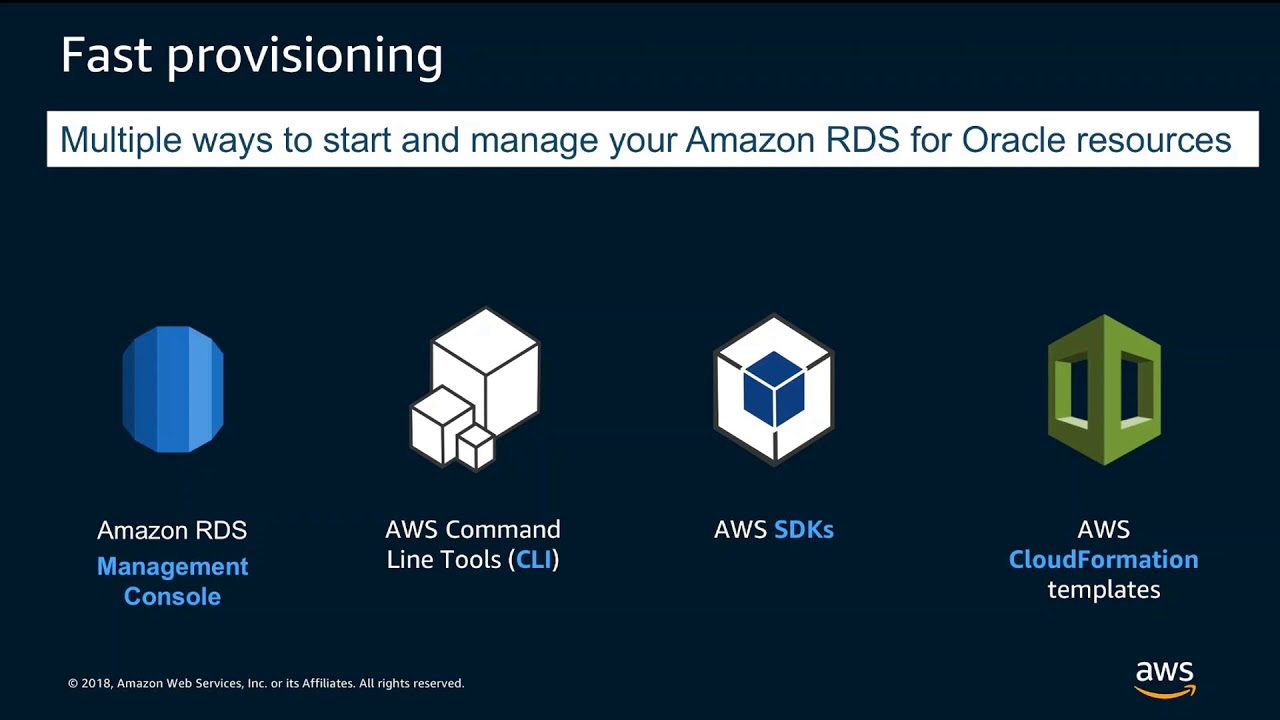 Fast provisioning

Multiple ways to start and manage your Amazon RDS for Oracle resources

Amazon RDS Management Console

AWS Command Line Tools (CLI)

AWS SDKs

AWS CloudFormation templates

© 2018, Amazon Web Services, Inc. or its Affiliates. All rights reserved.

aws